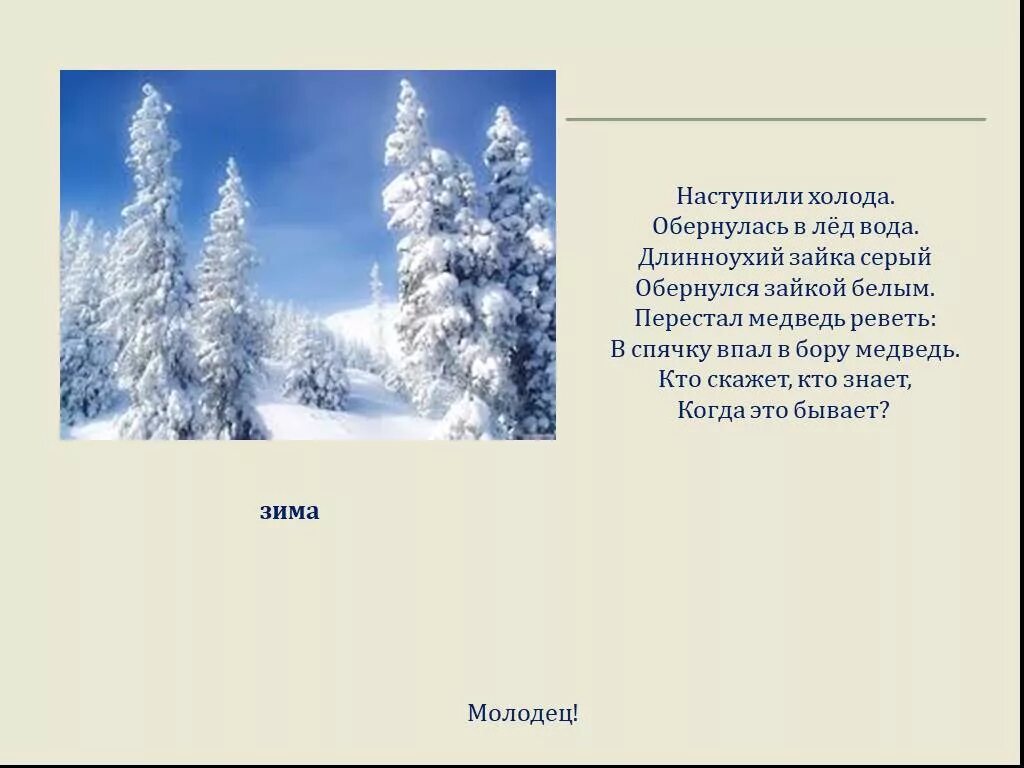 Наступили холода.
Обернулась в лёд вода.
Длинноухий зайка серый
Обернулся зайкой белым.
Перестал медведь реветь:
В спячку впал в бору медведь.
Кто скажет, кто знает,
Когда это бывает?

зима

Молодец!